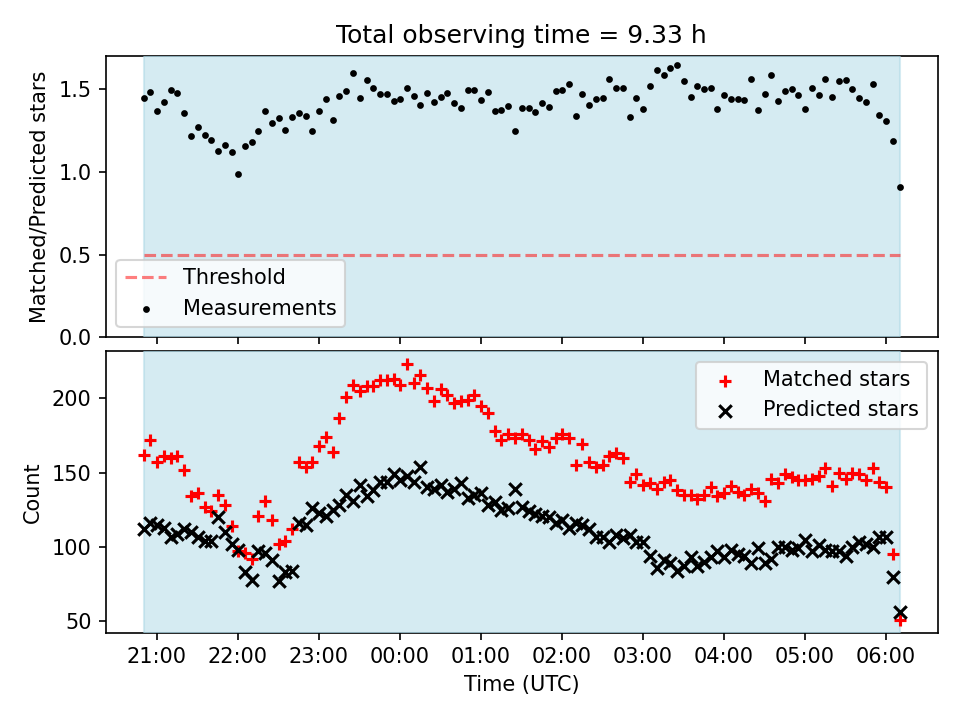 Total observing time = 9.33 h

Matched/Predicted stars

1.5
1.0
0.5
0.0

Threshold
Measurements

Count

200
150
100
50

Matched stars
Predicted stars

21:00
22:00
23:00
00:00
01:00
02:00
03:00
04:00
05:00
06:00

Time (UTC)